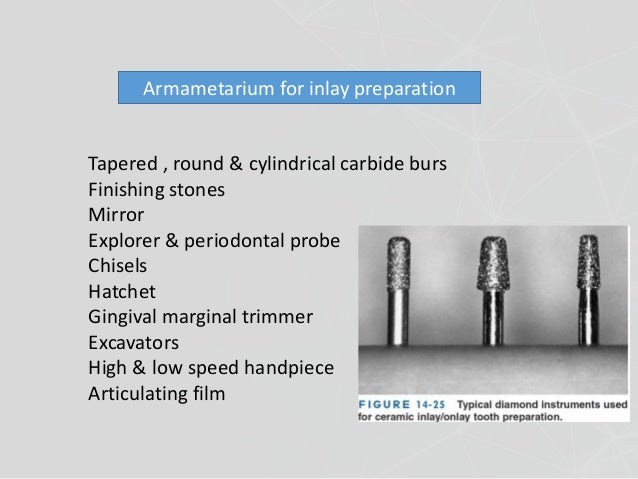 Armametarium for inlay preparation

Tapered , round & cylindrical carbide burs
Finishing stones
Mirror
Explorer & periodontal probe
Chisels
Hatchet
Gingival marginal trimmer
Excavators
High & low speed handpiece
Articulating film

FIGURE 14-25 Typical diamond instruments used for ceramic inlay/onlay tooth preparation.